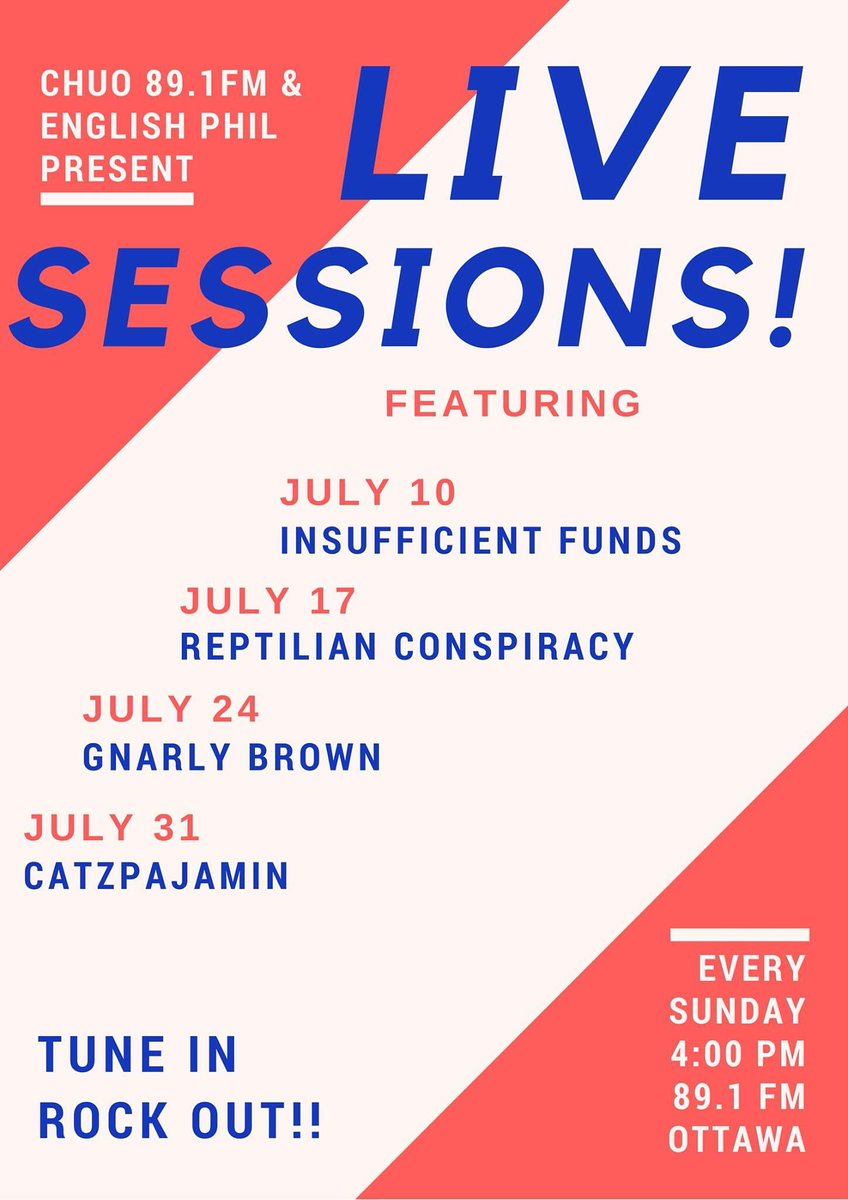 CHUO 89.1FM & ENGLISH PHIL PRESENT

LIVE SESSIONS!

FEATURING

JULY 10
INSUFFICIENT FUNDS

JULY 17
REPTILIAN CONSPIRACY

JULY 24
GNARLY BROWN

JULY 31
CATZPAJAMIN

TUNE IN
ROCK OUT!!

EVERY SUNDAY
4:00 PM
89.1 FM
OTTAWA